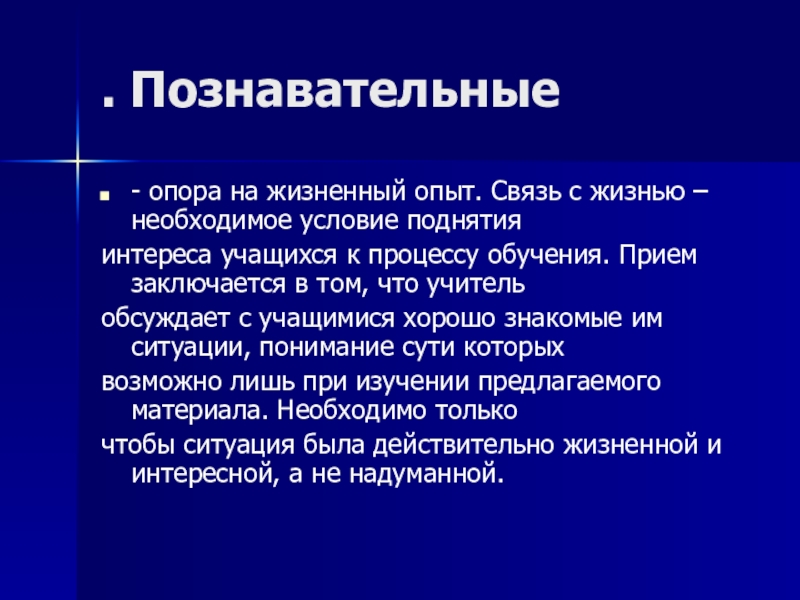 . Познавательные

- опора на жизненный опыт. Связь с жизнью – необходимое условие поднятия

интереса учащихся к процессу обучения. Прием заключается в том, что учитель

обсуждает с учащимися хорошо знакомые им ситуации, понимание сути которых

возможно лишь при изучении предлагаемого материала. Необходимо только

чтобы ситуация была действительно жизненной и интересной, а не надуманной.